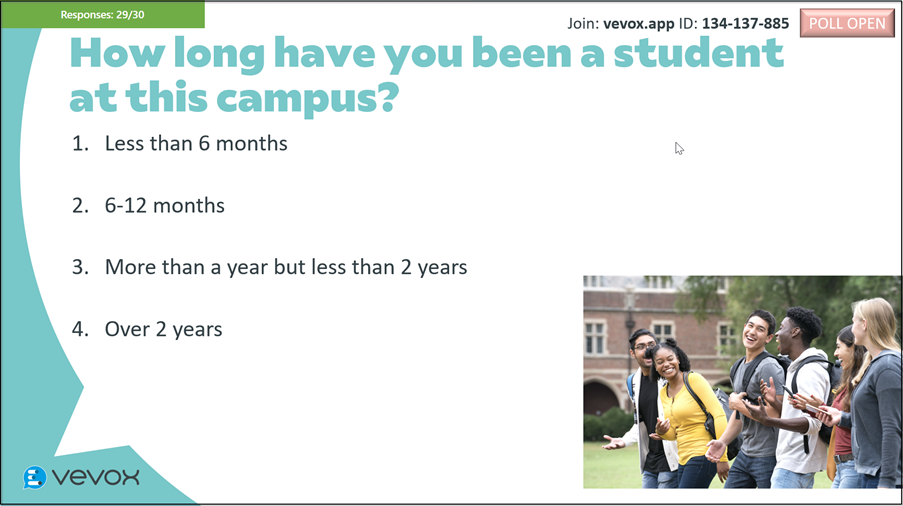 Responses: 29/30

Join: vevox.app ID: 134-137-885

POLL OPEN

How long have you been a student at this campus?

1. Less than 6 months

2. 6-12 months

3. More than a year but less than 2 years

4. Over 2 years

vevox